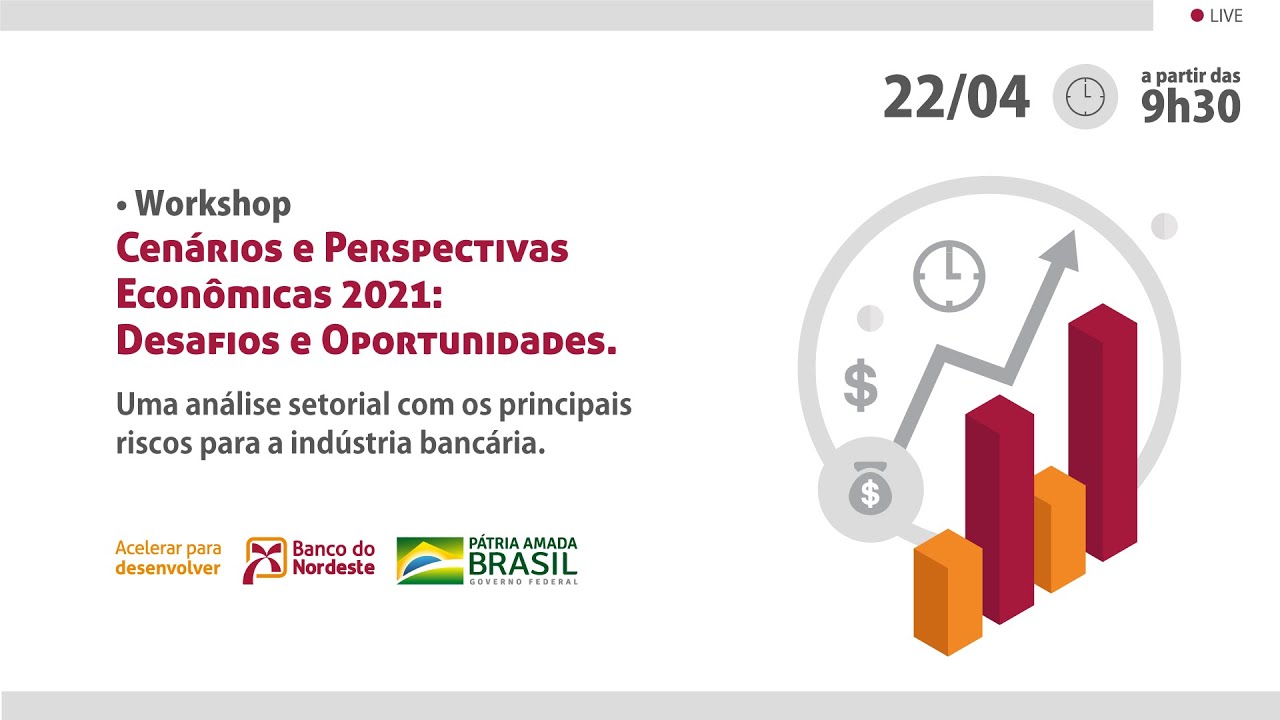 LIVE

22/04 a partir das 9h30

• Workshop
Cenários e Perspectivas Econômicas 2021: Desafios e Oportunidades.

Uma análise setorial com os principais riscos para a indústria bancária.

Acelerar para desenvolver

Banco do Nordeste

PÁTRIA AMADA BRASIL GOVERNO FEDERAL

$

$